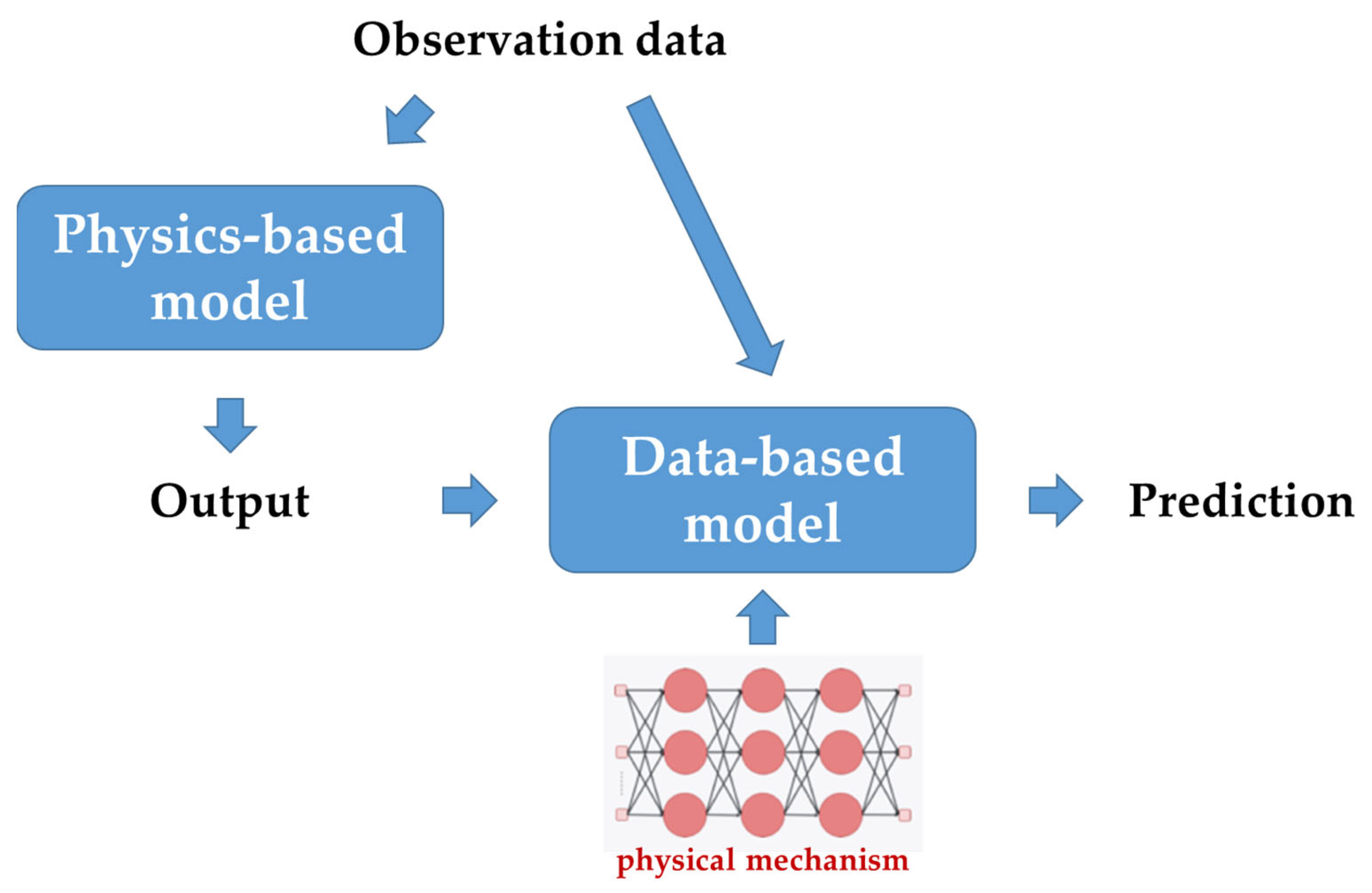 Observation data

Physics-based model

Output

Data-based model

Prediction

physical mechanism